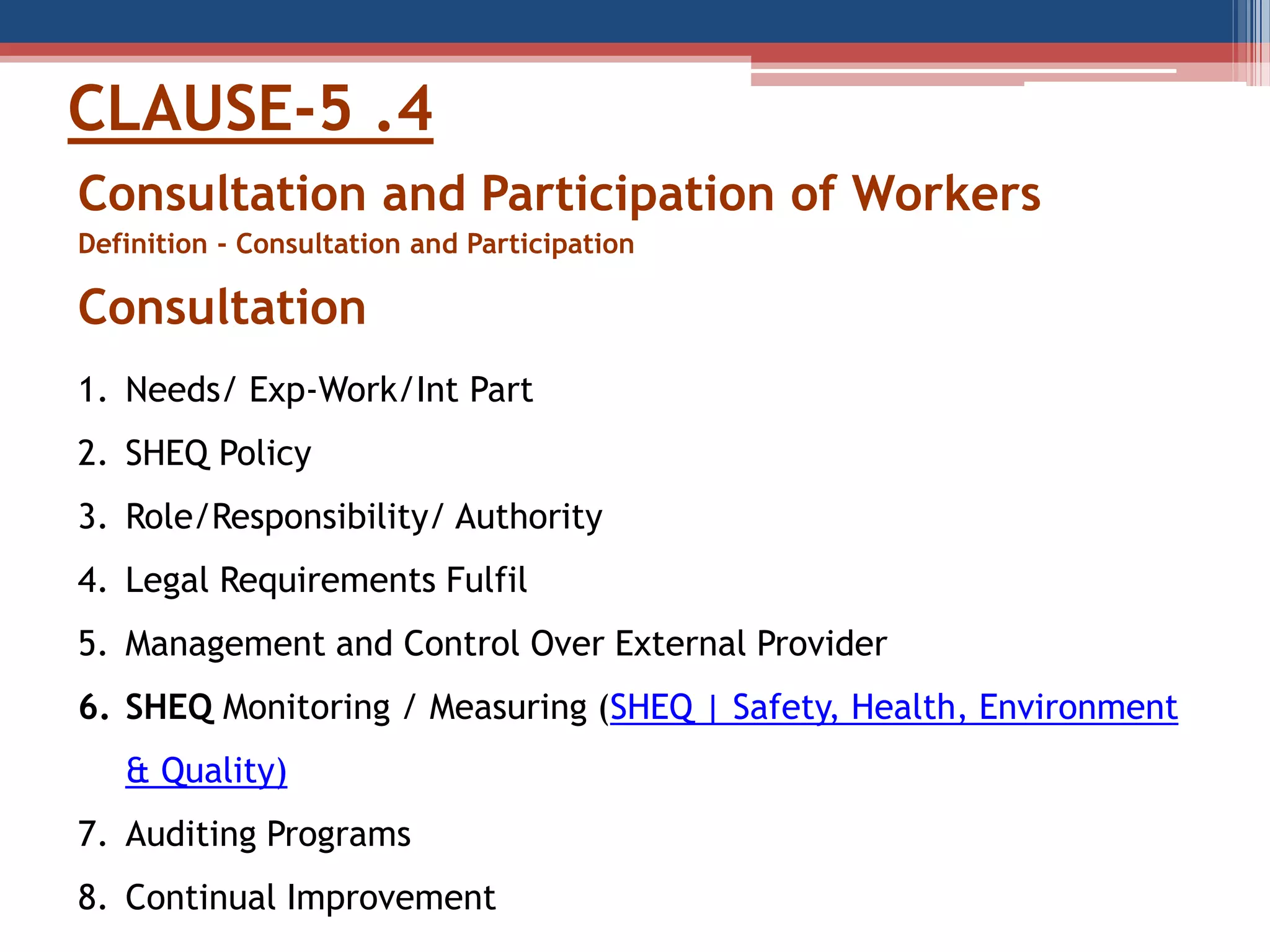 CLAUSE-5 .4

Consultation and Participation of Workers

Definition - Consultation and Participation

Consultation

1. Needs/ Exp-Work/Int Part
2. SHEQ Policy
3. Role/Responsibility/ Authority
4. Legal Requirements Fulfil
5. Management and Control Over External Provider
6. SHEQ Monitoring / Measuring (SHEQ | Safety, Health, Environment & Quality)
7. Auditing Programs
8. Continual Improvement